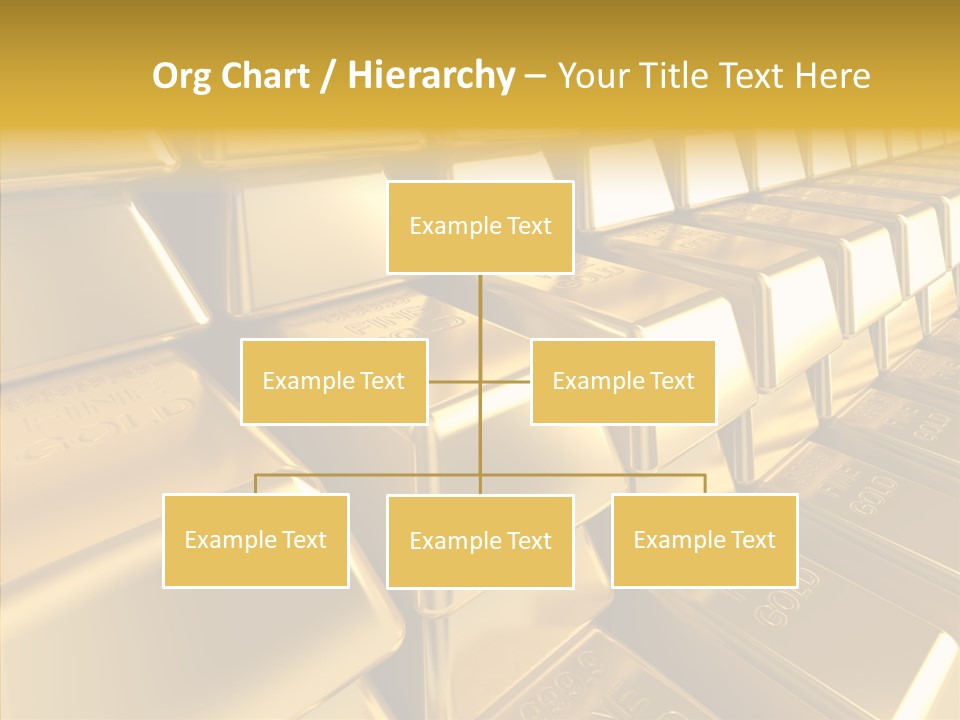 Org Chart / Hierarchy – Your Title Text Here

Example Text

Example Text

Example Text

Example Text

Example Text

Example Text